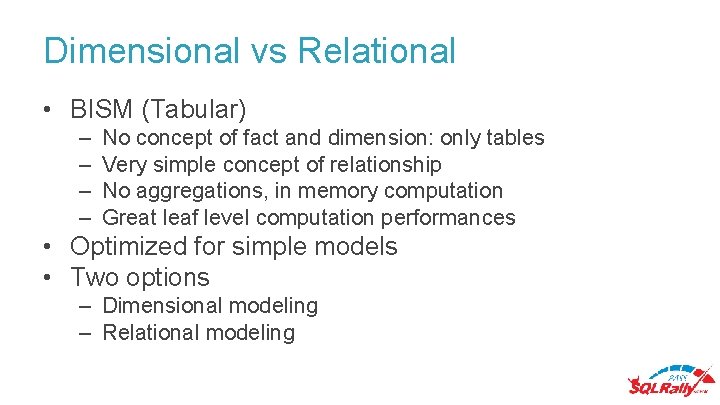 Dimensional vs Relational

• BISM (Tabular)
  – No concept of fact and dimension: only tables
  – Very simple concept of relationship
  – No aggregations, in memory computation
  – Great leaf level computation performances
• Optimized for simple models
• Two options
  – Dimensional modeling
  – Relational modeling

PASS SQLRally